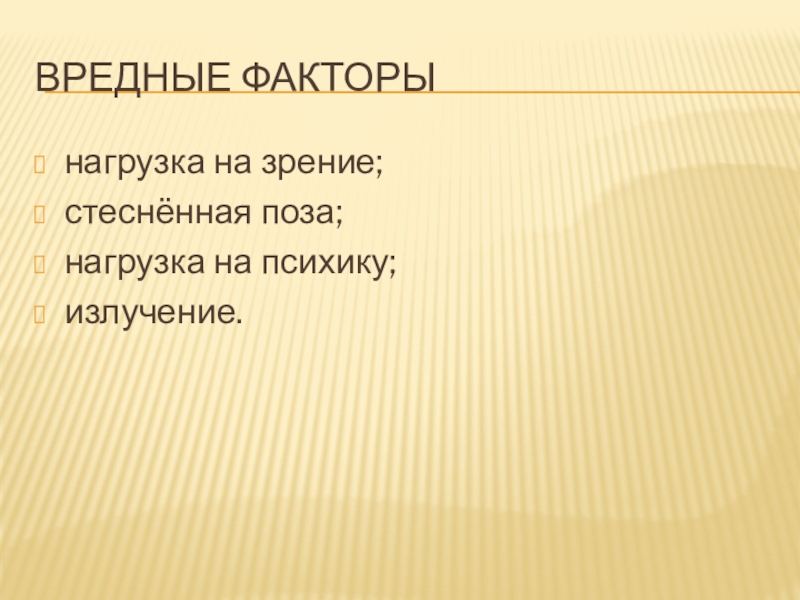 ВРЕДНЫЕ ФАКТОРЫ

нагрузка на зрение;
стеснённая поза;
нагрузка на психику;
излучение.